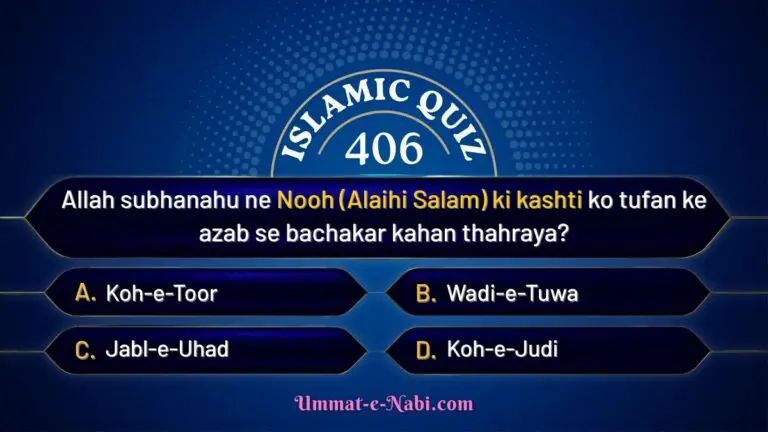 ISLAMIC QUIZ
406

Allah subhanahu ne Nooh (Alaihi Salam) ki kashti ko tufan ke azab se bachakar kahan thahraya?

A. Koh-e-Toor
B. Wadi-e-Tuwa
C. Jabl-e-Uhad
D. Koh-e-Judi

Ummat-e-Nabi.com